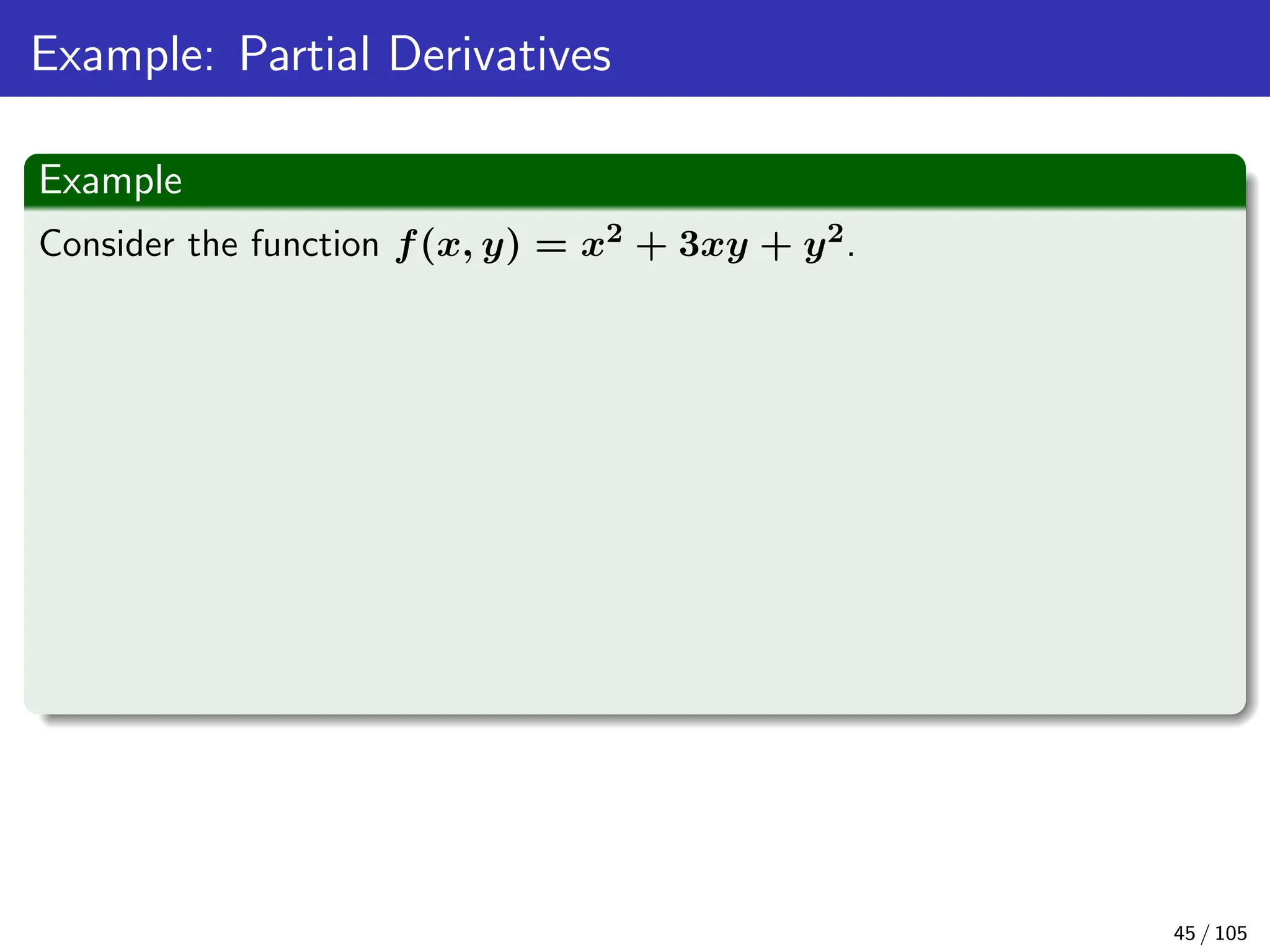 Example: Partial Derivatives

Example

Consider the function $f(x, y) = x^2 + 3xy + y^2$.

45 / 105